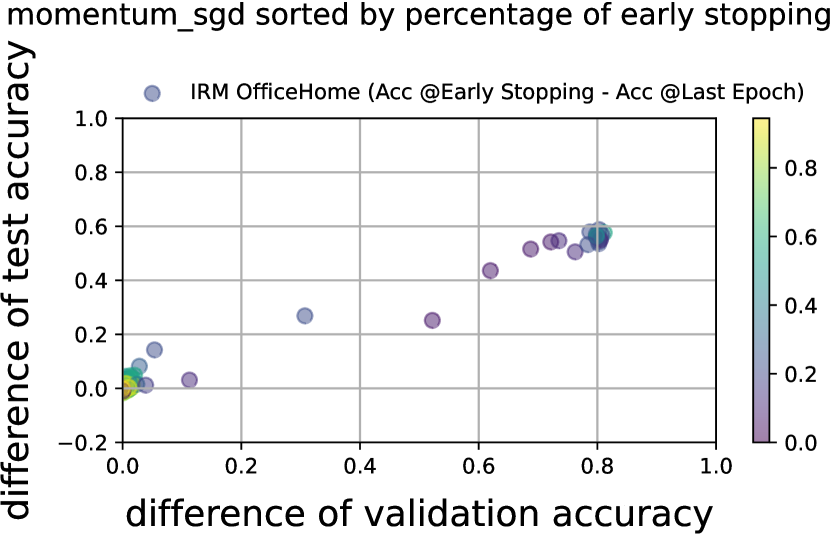 momentum_sgd sorted by percentage of early stopping

IRM OfficeHome (Acc @Early Stopping - Acc @Last Epoch)

difference of test accuracy

1.0
0.8
0.6
0.4
0.2
0.0
−0.2

0.0
0.2
0.4
0.6
0.8
1.0

difference of validation accuracy

0.8
0.6
0.4
0.2
0.0